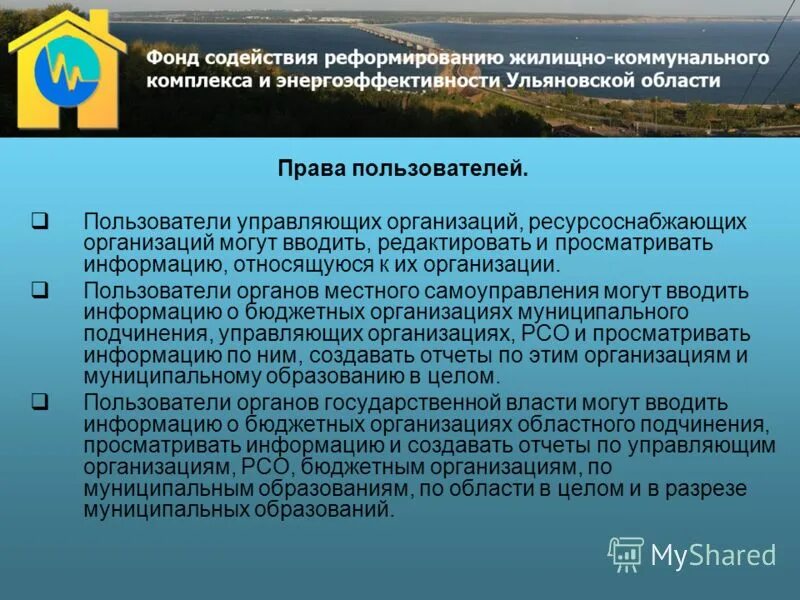 Фонд содействия реформированию жилищно-коммунального комплекса и энергоэффективности Ульяновской области

Права пользователей.

❑ Пользователи управляющих организаций, ресурсоснабжающих организаций могут вводить, редактировать и просматривать информацию, относящуюся к их организации.

❑ Пользователи органов местного самоуправления могут вводить информацию о бюджетных организациях муниципального подчинения, управляющих организациях, РСО и просматривать информацию по ним, создавать отчеты по этим организациям и муниципальному образованию в целом.

❑ Пользователи органов государственной власти могут вводить информацию о бюджетных организациях областного подчинения, просматривать информацию и создавать отчеты по управляющим организациям, РСО, бюджетным организациям, по муниципальным образованиям, по области в целом и в разрезе муниципальных образований.

MyShared